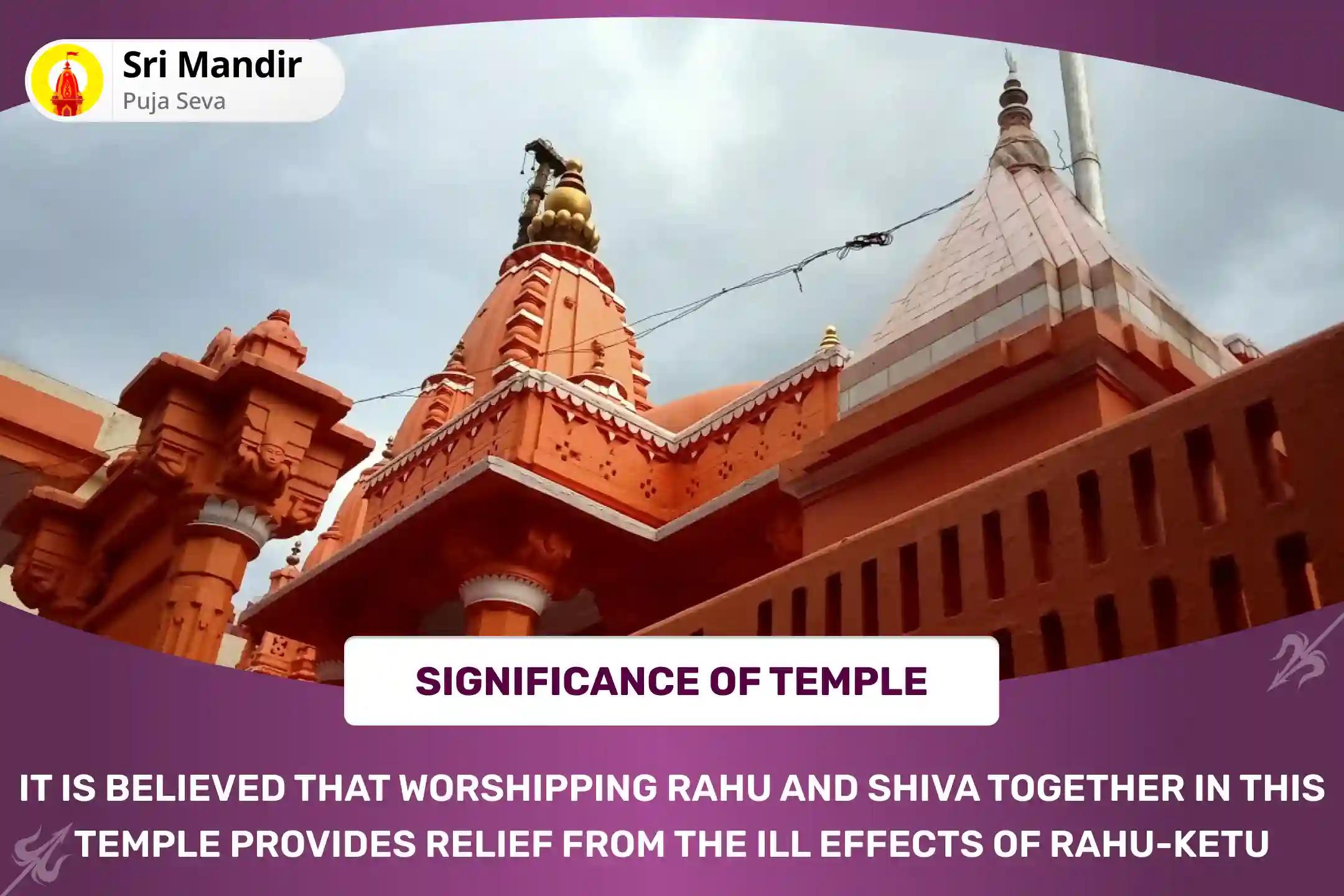 Sri Mandir
Puja Seva

SIGNIFICANCE OF TEMPLE

IT IS BELIEVED THAT WORSHIPPING RAHU AND SHIVA TOGETHER IN THIS TEMPLE PROVIDES RELIEF FROM THE ILL EFFECTS OF RAHU-KETU